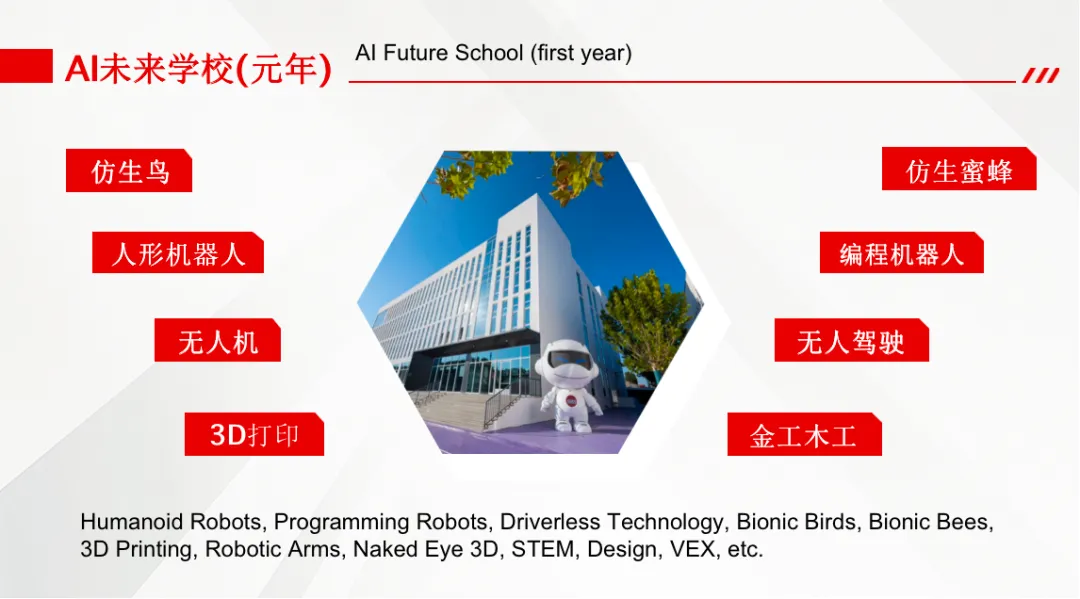 AI未来学校(元年)

AI Future School (first year)

仿生鸟

人形机器人

无人机

3D打印

仿生蜜蜂

编程机器人

无人驾驶

金工木工

Humanoid Robots, Programming Robots, Driverless Technology, Bionic Birds, Bionic Bees, 3D Printing, Robotic Arms, Naked Eye 3D, STEM, Design, VEX, etc.